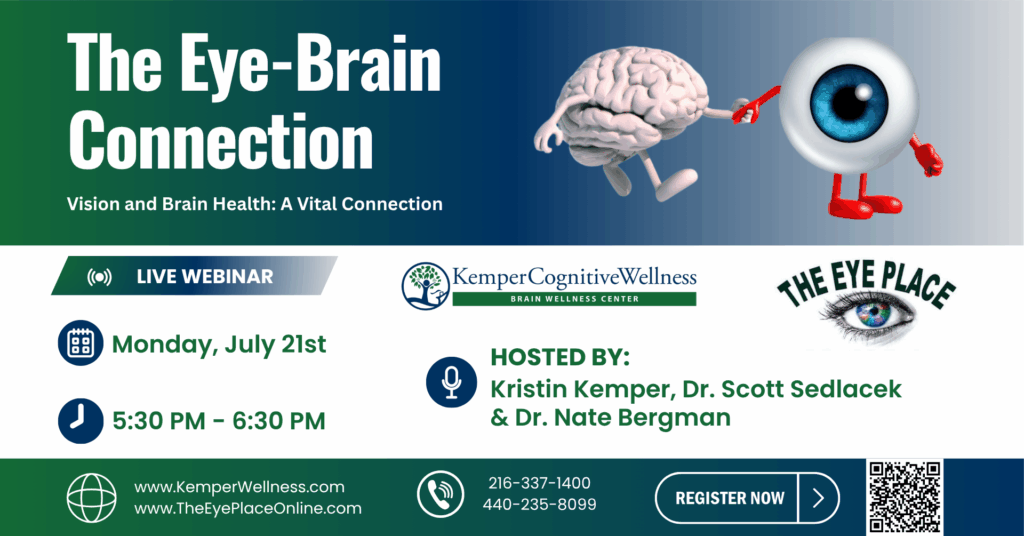 The Eye-Brain Connection

Vision and Brain Health: A Vital Connection

LIVE WEBINAR

KemperCognitiveWellness
BRAIN WELLNESS CENTER

THE EYE PLACE

Monday, July 21st

5:30 PM - 6:30 PM

HOSTED BY:
Kristin Kemper, Dr. Scott Sedlacek & Dr. Nate Bergman

www.KemperWellness.com
www.TheEyePlaceOnline.com

216-337-1400
440-235-8099

REGISTER NOW